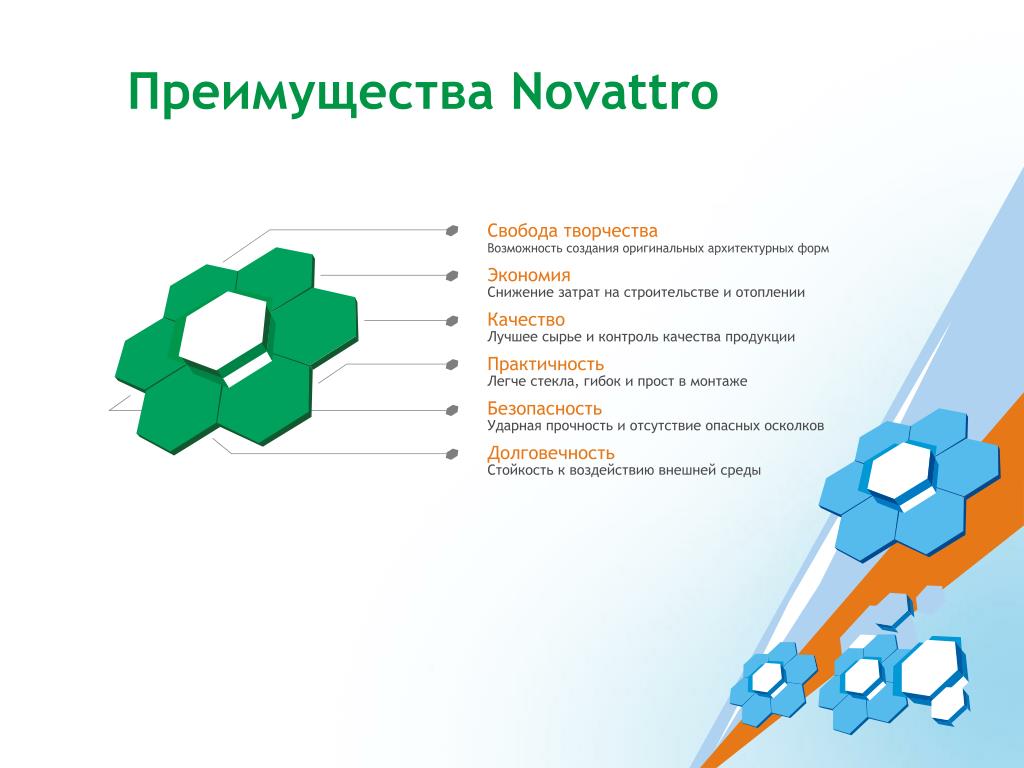 Преимущества Novattro

Свобода творчества
Возможность создания оригинальных архитектурных форм

Экономия
Снижение затрат на строительстве и отоплении

Качество
Лучшее сырье и контроль качества продукции

Практичность
Легче стекла, гибок и прост в монтаже

Безопасность
Ударная прочность и отсутствие опасных осколков

Долговечность
Стойкость к воздействию внешней среды